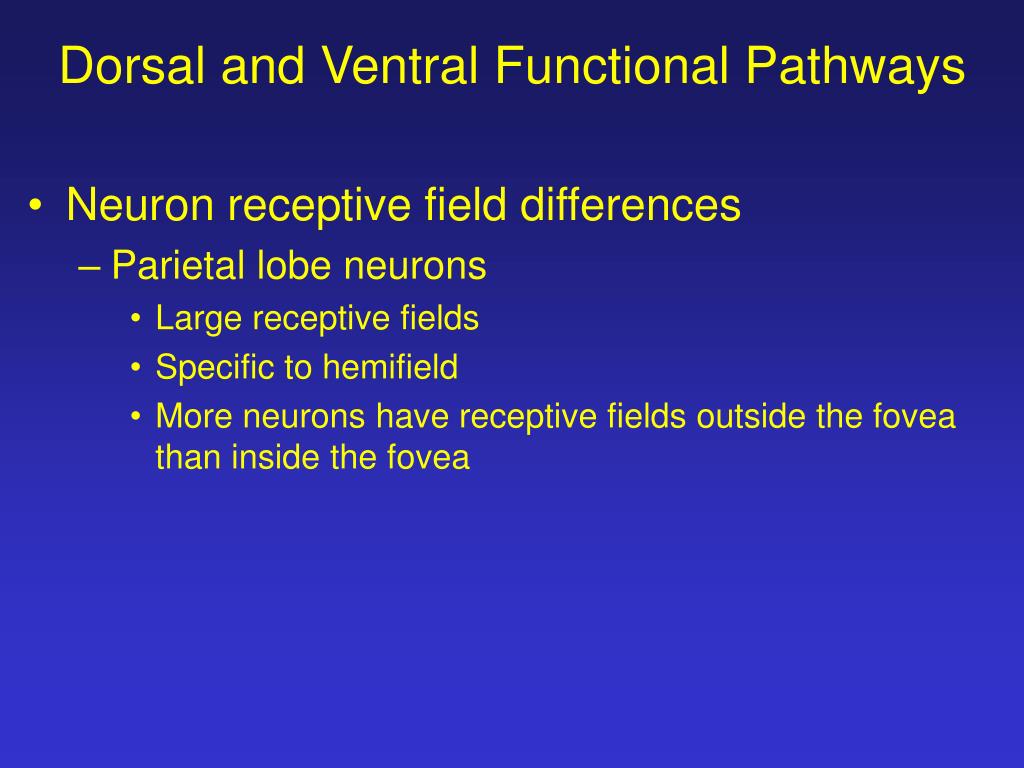 Dorsal and Ventral Functional Pathways

• Neuron receptive field differences
– Parietal lobe neurons
• Large receptive fields
• Specific to hemifield
• More neurons have receptive fields outside the fovea than inside the fovea